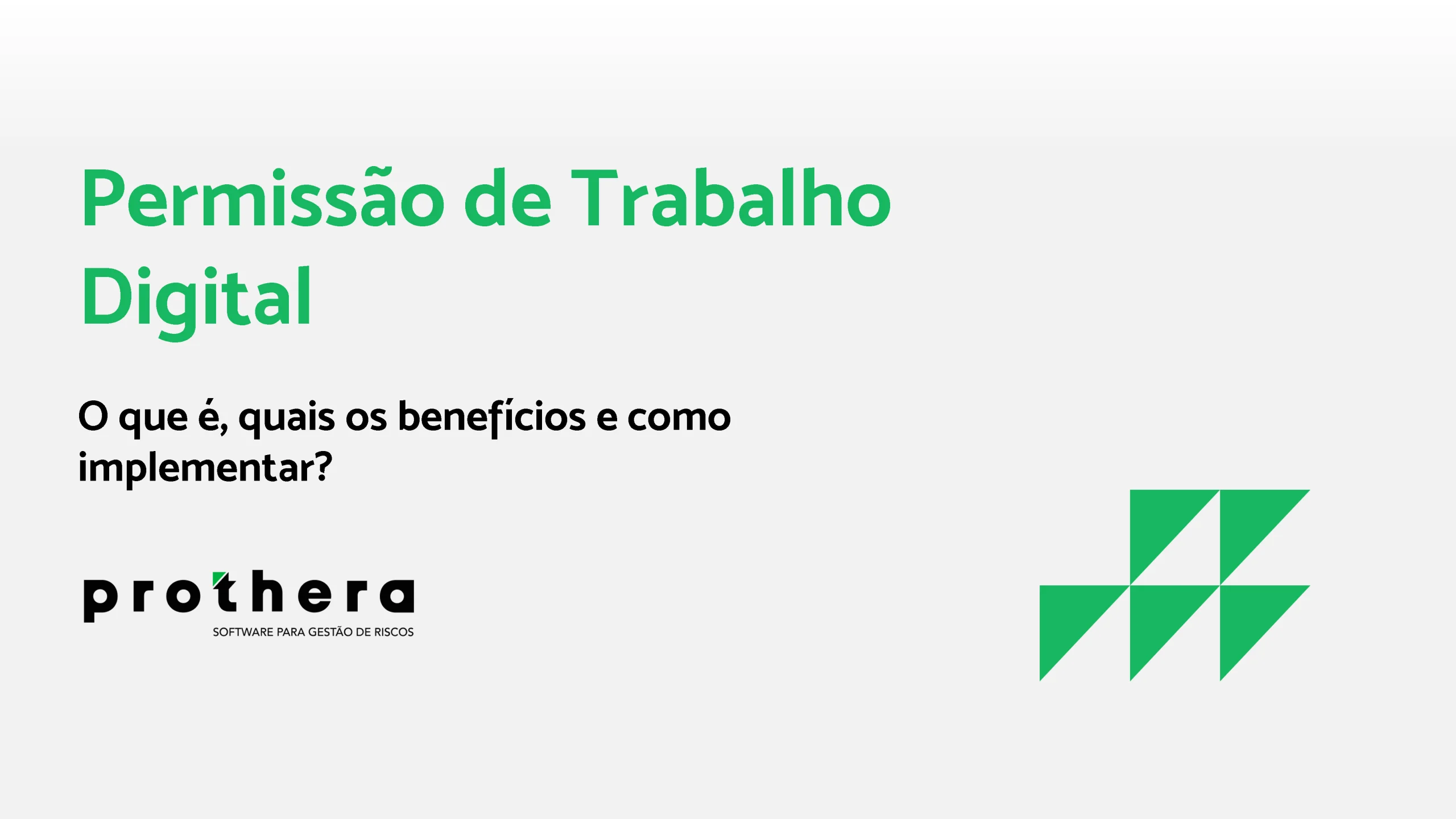 Permissão de Trabalho Digital

O que é, quais os benefícios e como implementar?

prothera
SOFTWARE PARA GESTÃO DE RISCOS